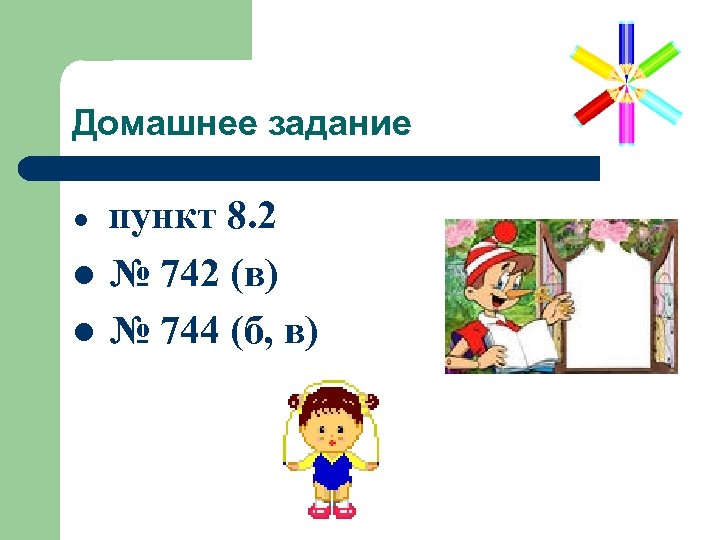 Домашнее задание

- пункт 8.2
- № 742 (в)
- № 744 (б, в)